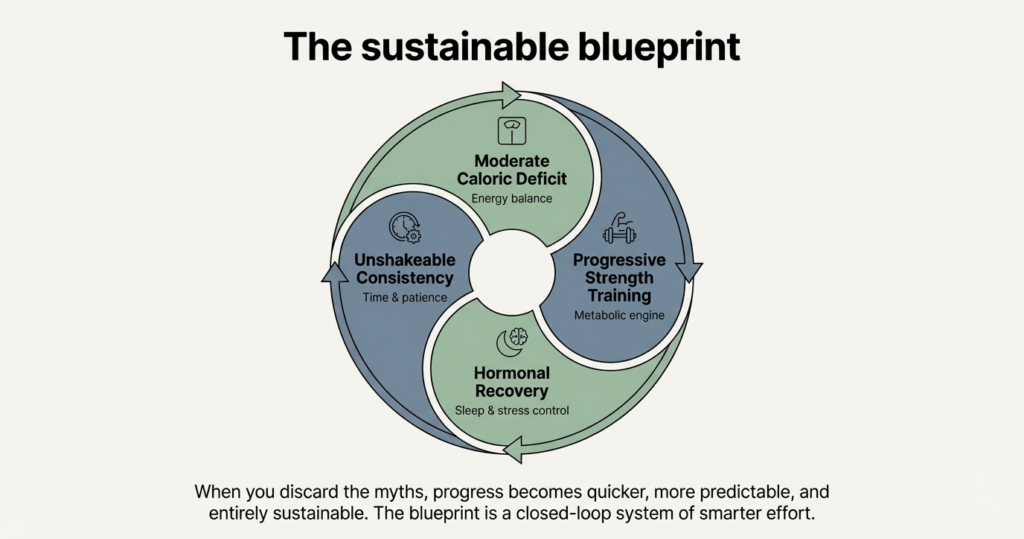 The sustainable blueprint

Moderate Caloric Deficit
Energy balance

Progressive Strength Training
Metabolic engine

Hormonal Recovery
Sleep & stress control

Unshakeable Consistency
Time & patience

When you discard the myths, progress becomes quicker, more predictable, and entirely sustainable. The blueprint is a closed-loop system of smarter effort.